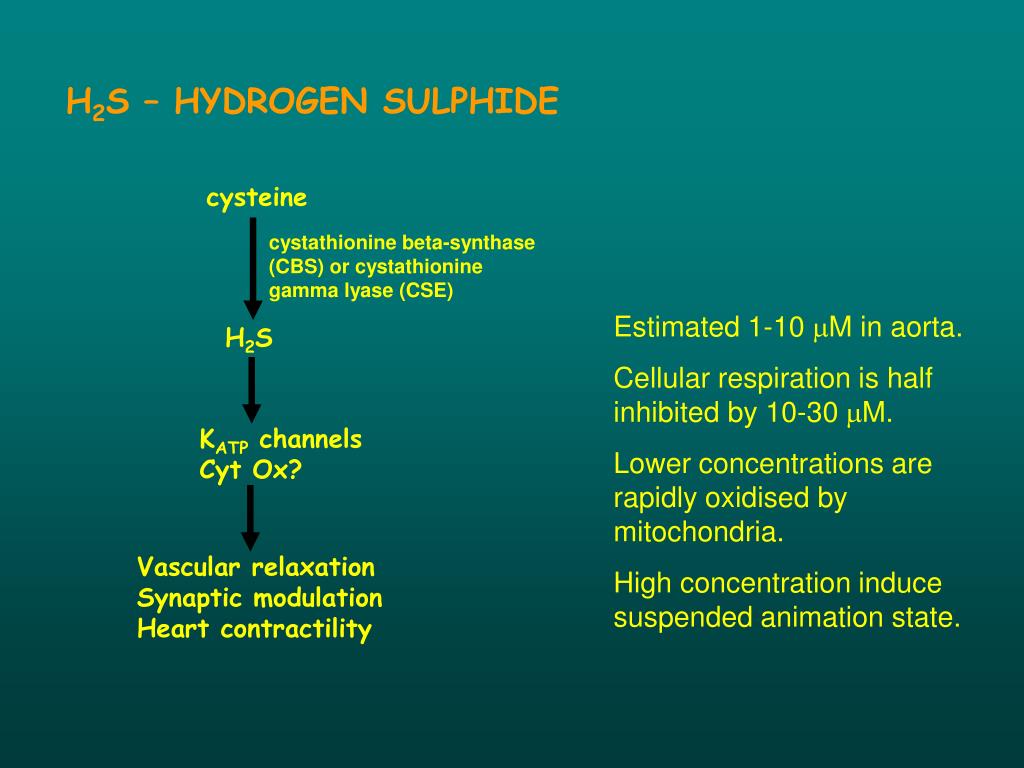 $H_2S$ – HYDROGEN SULPHIDE

cysteine

cystathionine beta-synthase (CBS) or cystathionine gamma lyase (CSE)

$H_2S$

$K_{ATP}$ channels
Cyt Ox?

Vascular relaxation
Synaptic modulation
Heart contractility

Estimated 1-10 $\mu$M in aorta.

Cellular respiration is half inhibited by 10-30 $\mu$M.

Lower concentrations are rapidly oxidised by mitochondria.

High concentration induce suspended animation state.